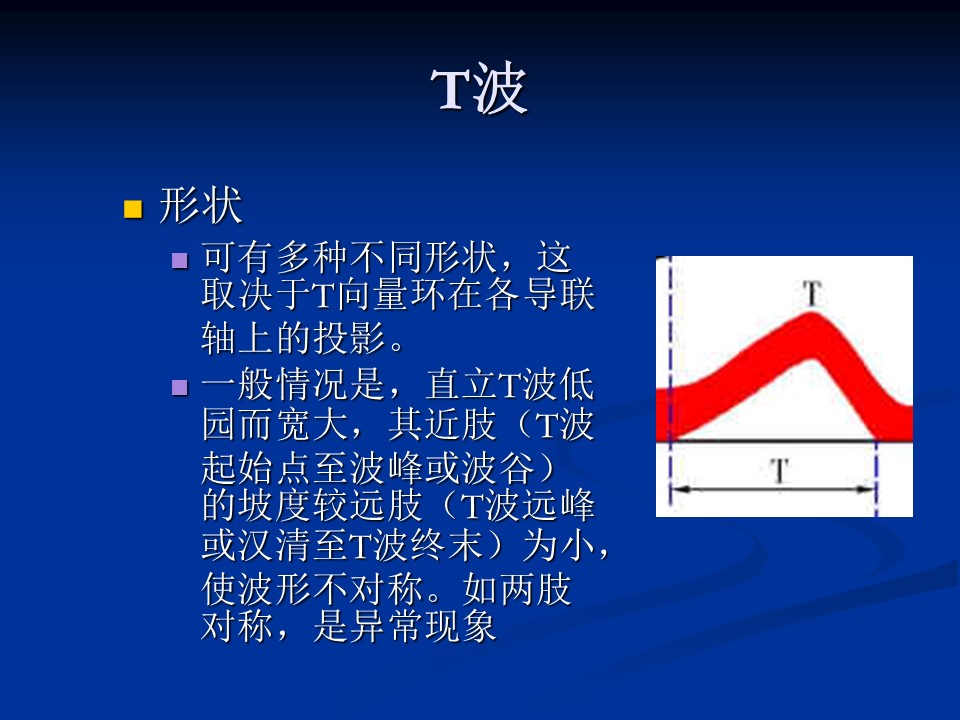 T波

形状

可有多种不同形状，这取决于T向量环在各导联轴上的投影。

一般情况是，直立T波低园而宽大，其近肢（T波起始点至波峰或波谷）的坡度较远肢（T波远峰或汉清至T波终末）为小，使波形不对称。如两肢对称，是异常现象

T

T